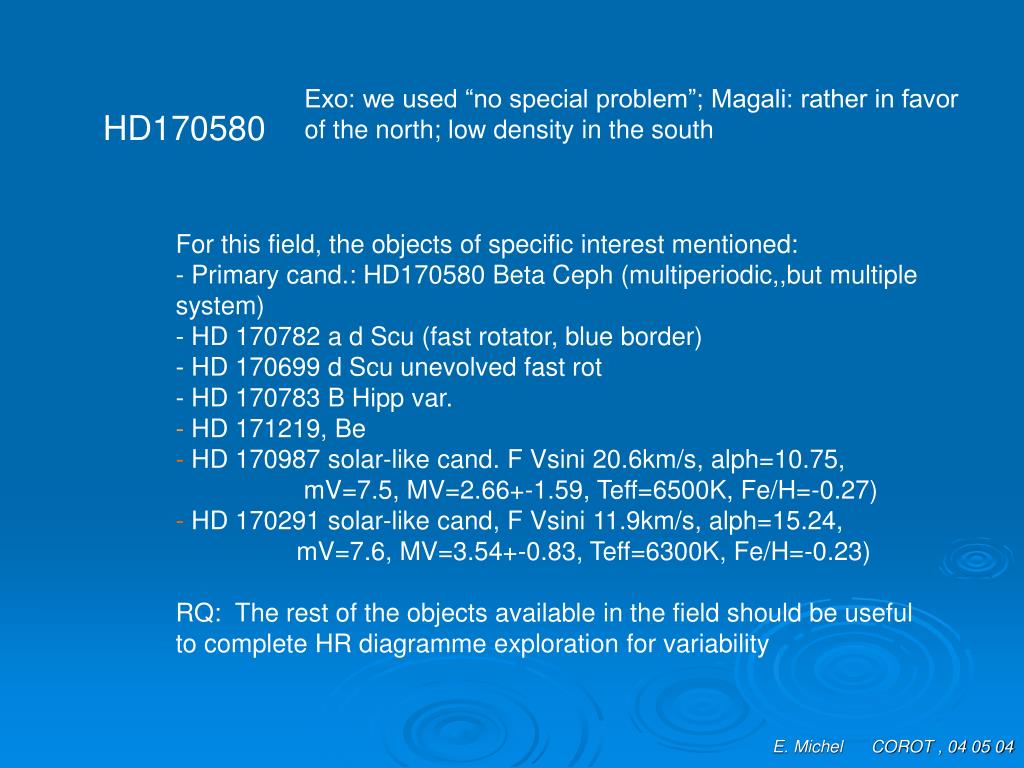 HD170580

Exo: we used “no special problem”; Magali: rather in favor of the north; low density in the south

For this field, the objects of specific interest mentioned:
- Primary cand.: HD170580 Beta Ceph (multiperiodic,,but multiple system)
- HD 170782 a d Scu (fast rotator, blue border)
- HD 170699 d Scu unevolved fast rot
- HD 170783 B Hipp var.
- HD 171219, Be
- HD 170987 solar-like cand. F Vsini 20.6km/s, alph=10.75, mV=7.5, MV=2.66+-1.59, Teff=6500K, Fe/H=-0.27)
- HD 170291 solar-like cand, F Vsini 11.9km/s, alph=15.24, mV=7.6, MV=3.54+-0.83, Teff=6300K, Fe/H=-0.23)

RQ: The rest of the objects available in the field should be useful to complete HR diagramme exploration for variability

E. Michel COROT , 04 05 04